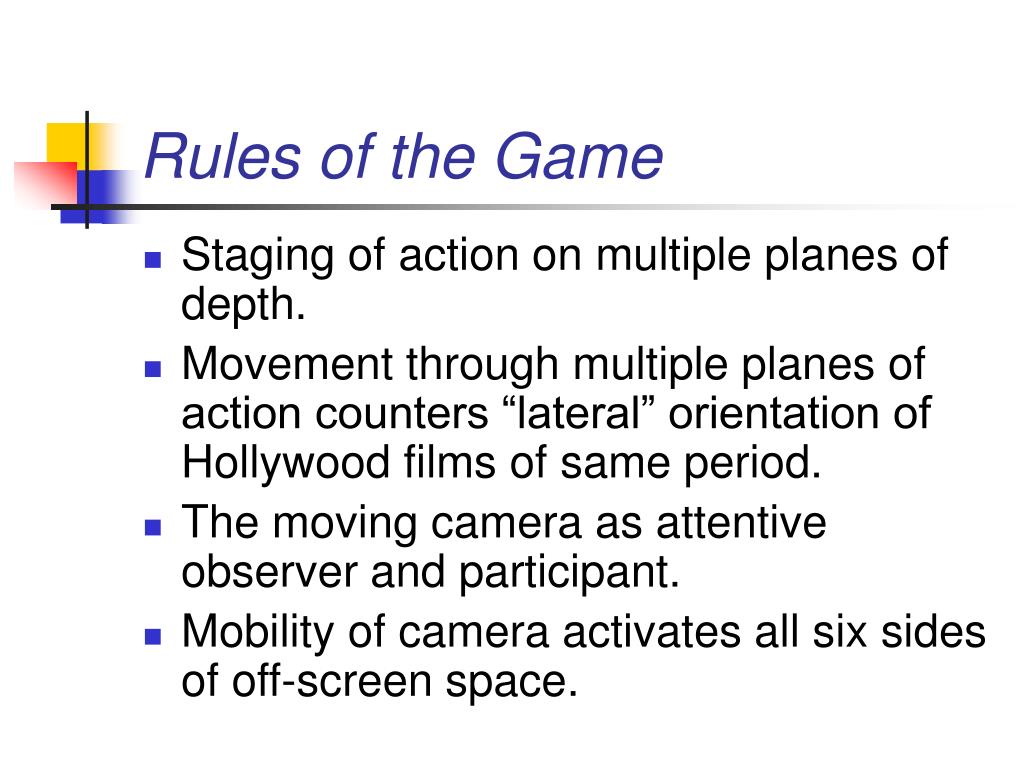 Rules of the Game

- Staging of action on multiple planes of depth.
- Movement through multiple planes of action counters “lateral” orientation of Hollywood films of same period.
- The moving camera as attentive observer and participant.
- Mobility of camera activates all six sides of off-screen space.